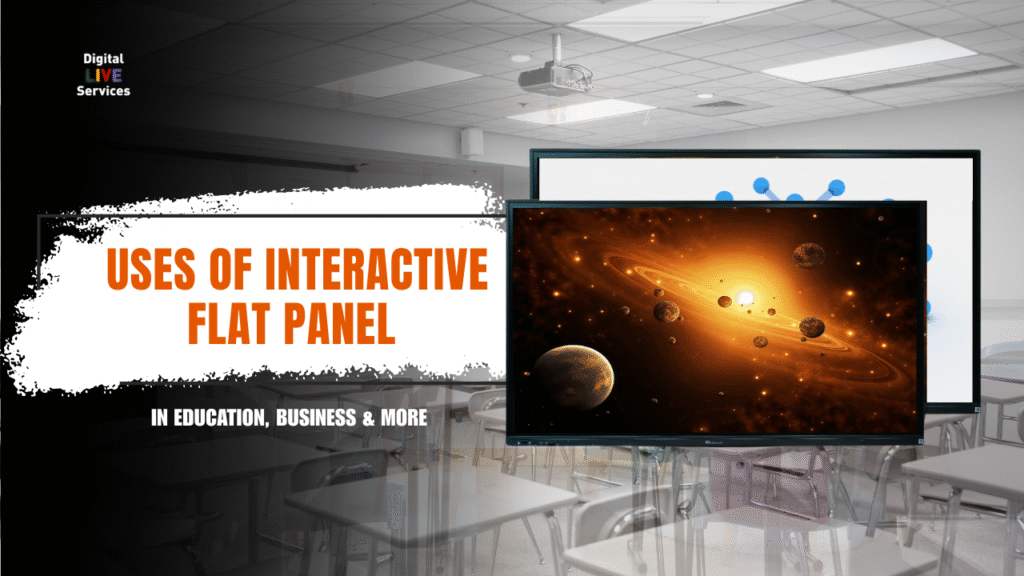 Digital
LIVE
Services

USES OF INTERACTIVE FLAT PANEL

IN EDUCATION, BUSINESS & MORE